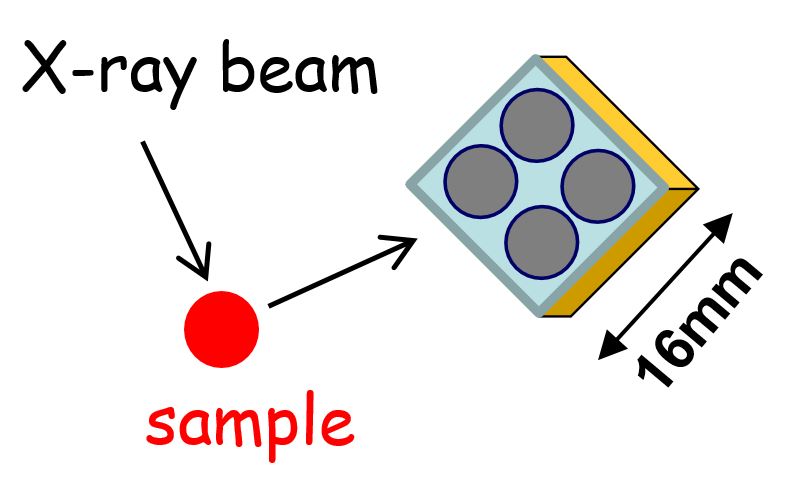 X-ray beam

sample

16mm